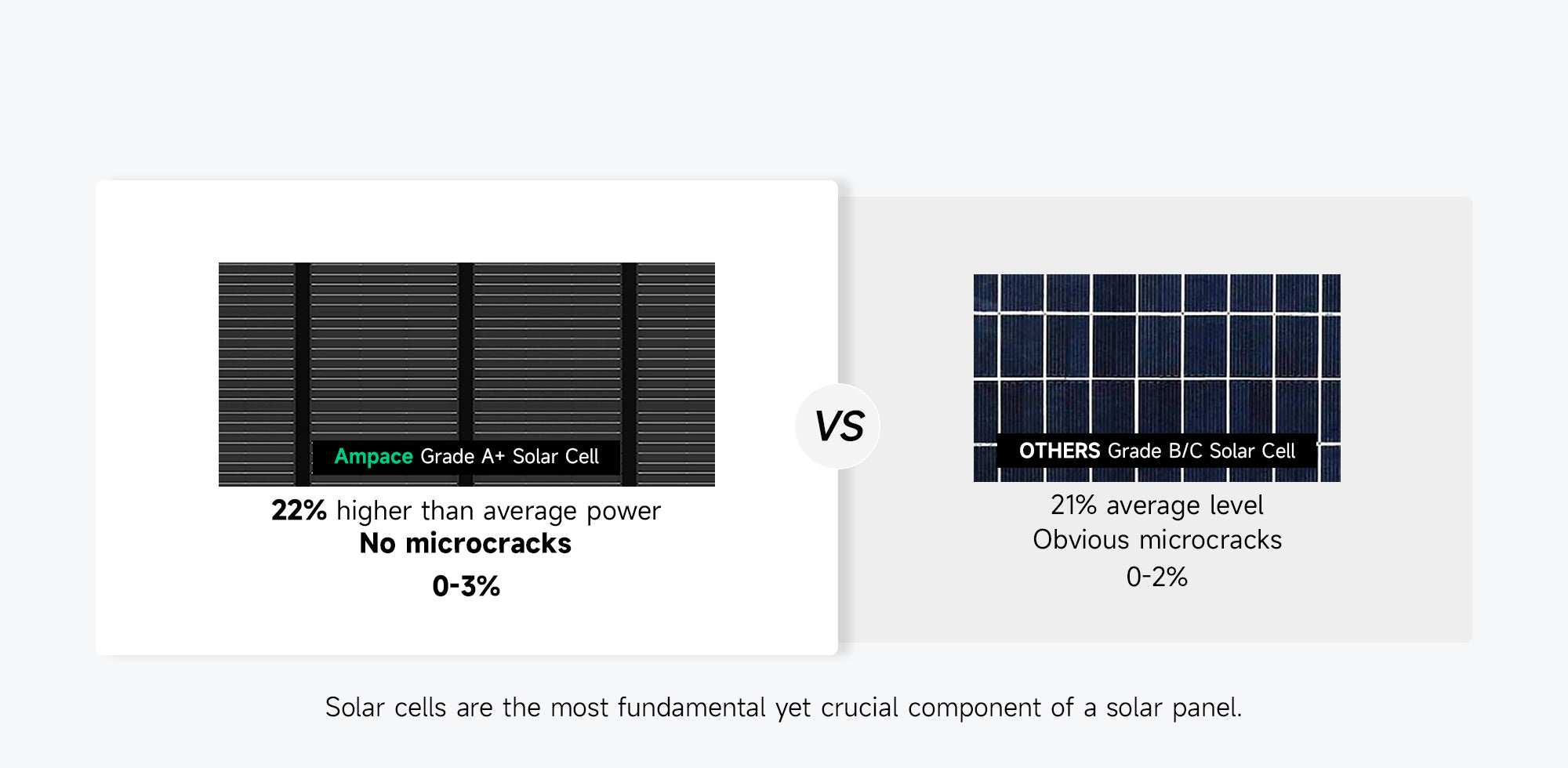 Ampace Grade A+ Solar Cell

22% higher than average power
No microcracks
0-3%

VS

OTHERS Grade B/C Solar Cell

21% average level
Obvious microcracks
0-2%

Solar cells are the most fundamental yet crucial component of a solar panel.